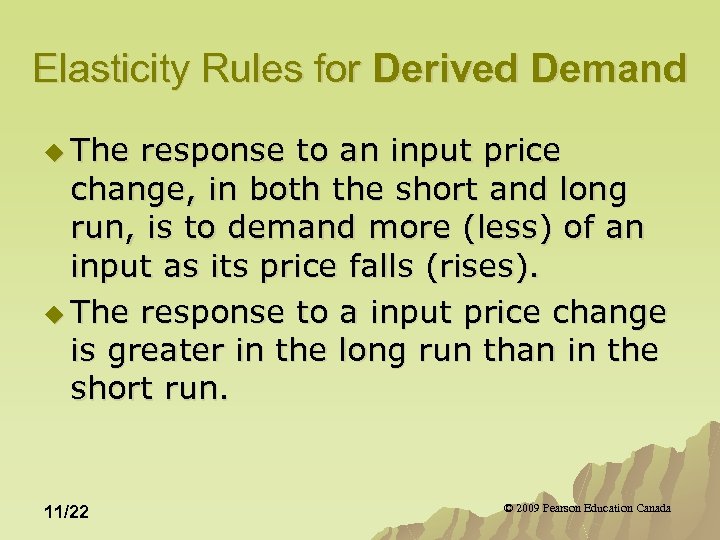 Elasticity Rules for Derived Demand

◆ The response to an input price change, in both the short and long run, is to demand more (less) of an input as its price falls (rises).

◆ The response to a input price change is greater in the long run than in the short run.

11/22

© 2009 Pearson Education Canada